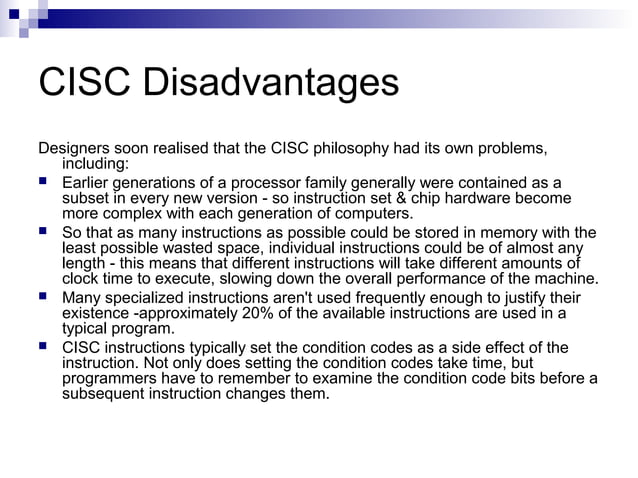 CISC Disadvantages

Designers soon realised that the CISC philosophy had its own problems, including:

- Earlier generations of a processor family generally were contained as a subset in every new version - so instruction set & chip hardware become more complex with each generation of computers.
- So that as many instructions as possible could be stored in memory with the least possible wasted space, individual instructions could be of almost any length - this means that different instructions will take different amounts of clock time to execute, slowing down the overall performance of the machine.
- Many specialized instructions aren't used frequently enough to justify their existence -approximately 20% of the available instructions are used in a typical program.
- CISC instructions typically set the condition codes as a side effect of the instruction. Not only does setting the condition codes take time, but programmers have to remember to examine the condition code bits before a subsequent instruction changes them.